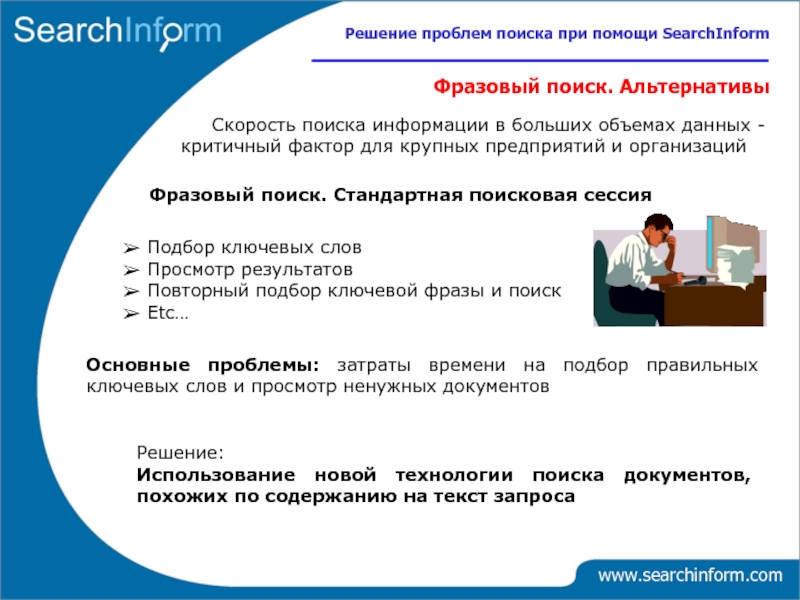 SearchInform

Решение проблем поиска при помощи SearchInform

Фразовый поиск. Альтернативы

Скорость поиска информации в больших объемах данных - критичный фактор для крупных предприятий и организаций

Фразовый поиск. Стандартная поисковая сессия

➢ Подбор ключевых слов
➢ Просмотр результатов
➢ Повторный подбор ключевой фразы и поиск
➢ Etc…

Основные проблемы: затраты времени на подбор правильных ключевых слов и просмотр ненужных документов

Решение:
Использование новой технологии поиска документов, похожих по содержанию на текст запроса

www.searchinform.com